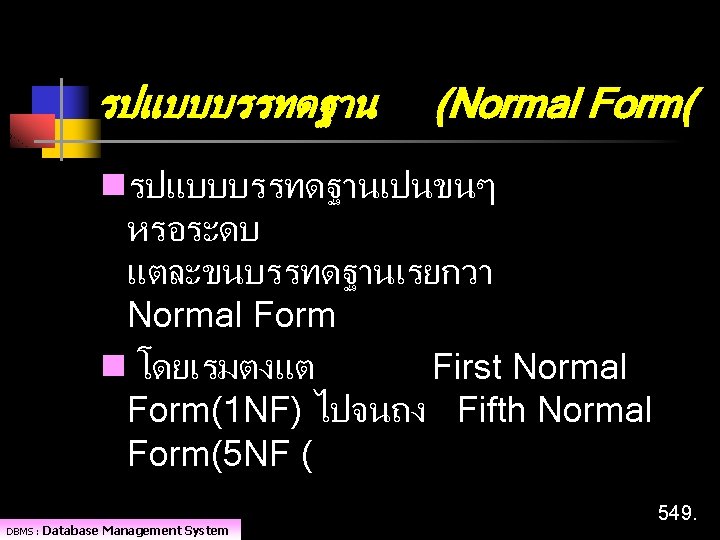 รปแบบบรรทดฐาน (Normal Form(

รปแบบบรรทดฐานเปนขนๆ หรอระดบ แตละขนบรรทดฐานเรยกวา Normal Form

โดยเรมตงแต First Normal Form(1NF) ไปจนถง Fifth Normal Form(5NF (

549.

DBMS : Database Management System